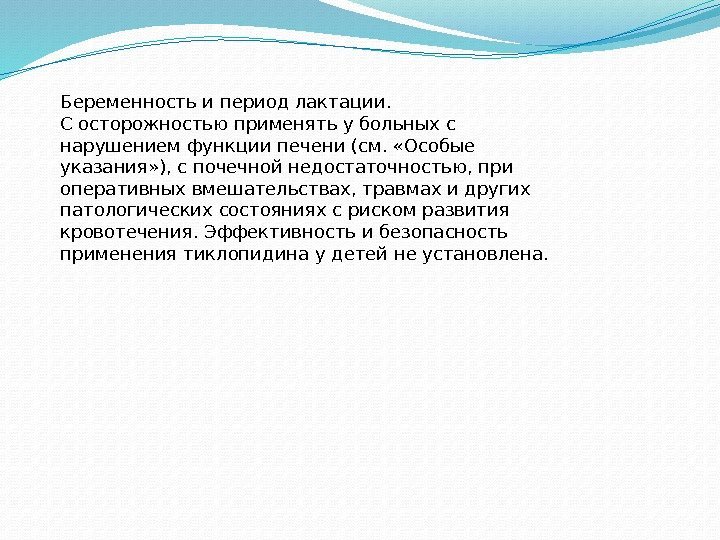 Беременность и период лактации.
С осторожностью применять у больных с нарушением функции печени (см. «Особые указания»), с почечной недостаточностью, при оперативных вмешательствах, травмах и других патологических состояниях с риском развития кровотечения. Эффективность и безопасность применения тиклопидина у детей не установлена.